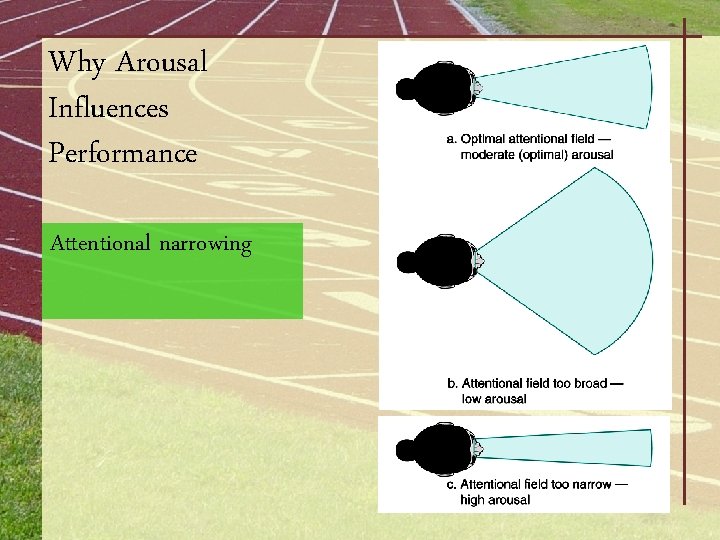 Why Arousal Influences Performance

Attentional narrowing

a. Optimal attentional field — moderate (optimal) arousal

b. Attentional field too broad — low arousal

c. Attentional field too narrow — high arousal